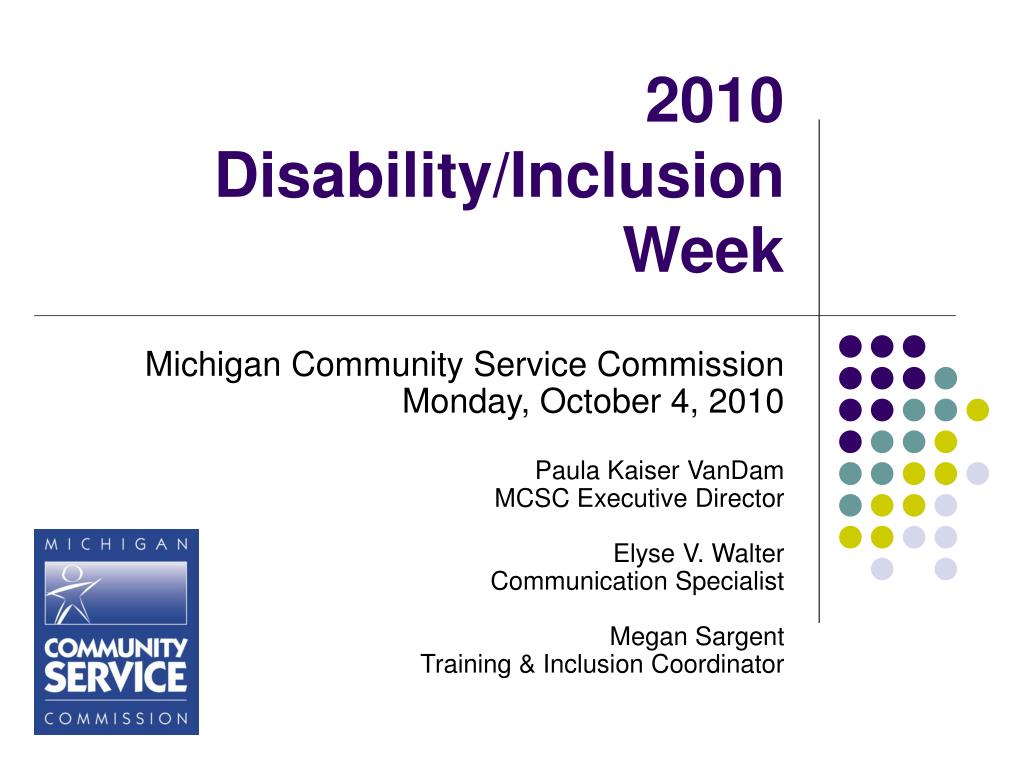 2010 Disability/Inclusion Week

Michigan Community Service Commission
Monday, October 4, 2010

Paula Kaiser VanDam
MCSC Executive Director

Elyse V. Walter
Communication Specialist

Megan Sargent
Training & Inclusion Coordinator

MICHIGAN
COMMUNITY SERVICE
COMMISSION